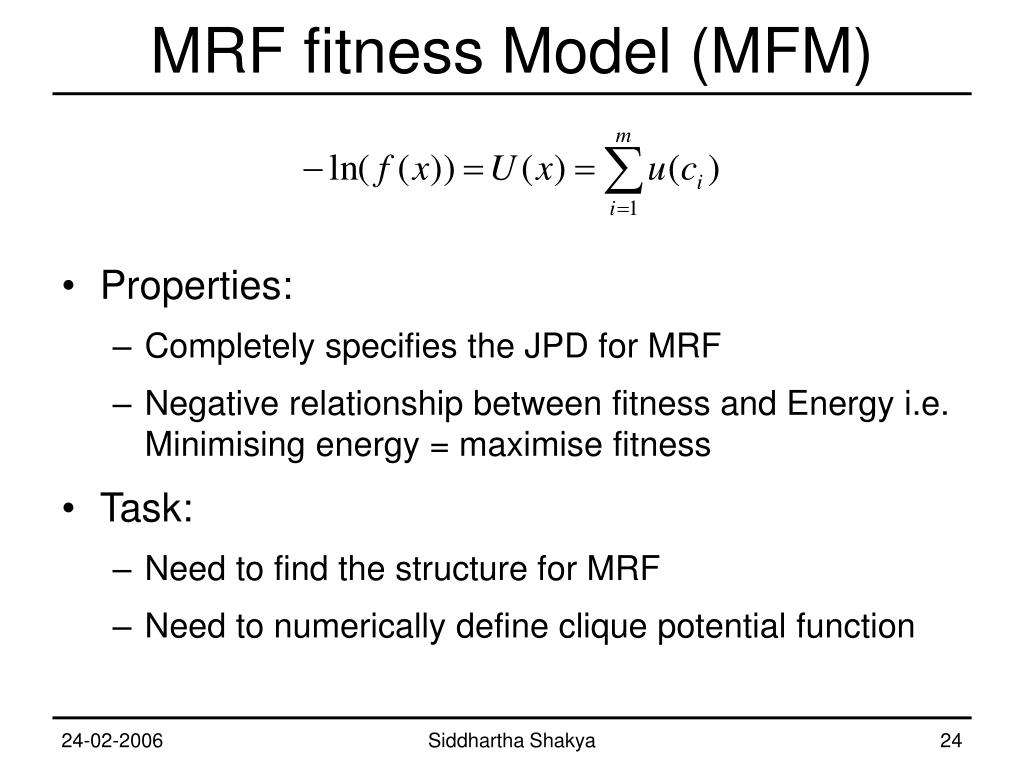 MRF fitness Model (MFM)

$-\ln(f(x)) = U(x) = \sum_{i=1}^{m} u(c_i)$

• Properties:
– Completely specifies the JPD for MRF
– Negative relationship between fitness and Energy i.e. Minimising energy = maximise fitness

• Task:
– Need to find the structure for MRF
– Need to numerically define clique potential function

24-02-2006 Siddhartha Shakya 24